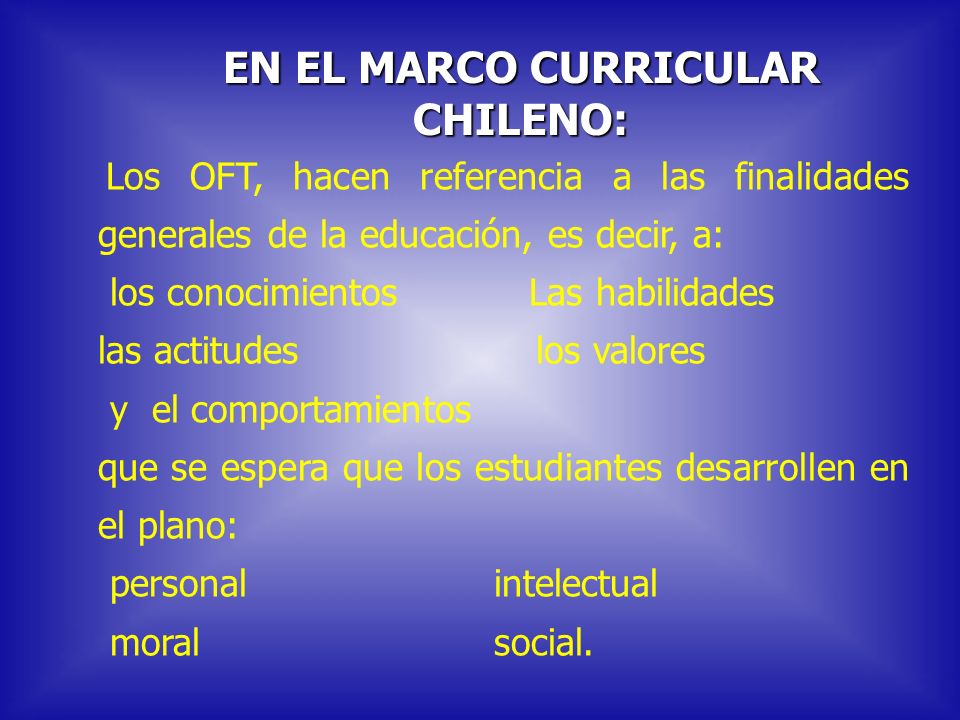 EN EL MARCO CURRICULAR CHILENO:

Los OFT, hacen referencia a las finalidades generales de la educación, es decir, a:

los conocimientos Las habilidades

las actitudes los valores

y el comportamientos

que se espera que los estudiantes desarrollen en el plano:

personal intelectual

moral social.